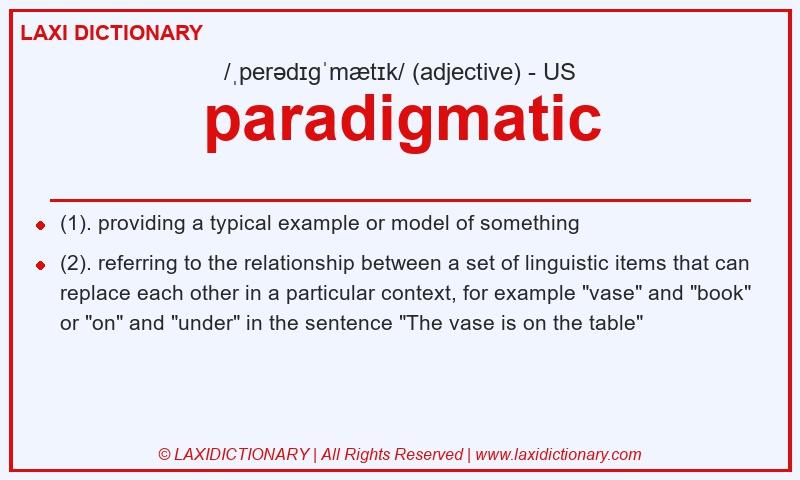 LAXI DICTIONARY

/ˌperədɪɡˈmætɪk/ (adjective) - US

paradigmatic

(1). providing a typical example or model of something

(2). referring to the relationship between a set of linguistic items that can replace each other in a particular context, for example "vase" and "book" or "on" and "under" in the sentence "The vase is on the table"

© LAXIDICTIONARY | All Rights Reserved | www.laxidictionary.com